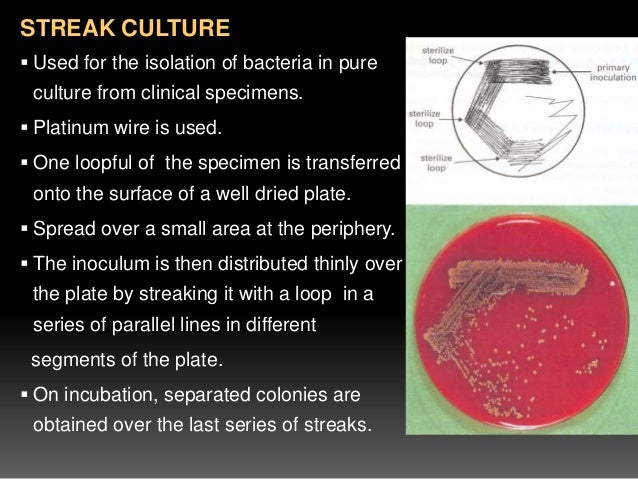 STREAK CULTURE

▪ Used for the isolation of bacteria in pure culture from clinical specimens.

▪ Platinum wire is used.

▪ One loopful of the specimen is transferred onto the surface of a well dried plate.

▪ Spread over a small area at the periphery.

▪ The inoculum is then distributed thinly over the plate by streaking it with a loop in a series of parallel lines in different segments of the plate.

▪ On incubation, separated colonies are obtained over the last series of streaks.

sterilize loop

primary inoculation

sterilize loop

sterilize loop